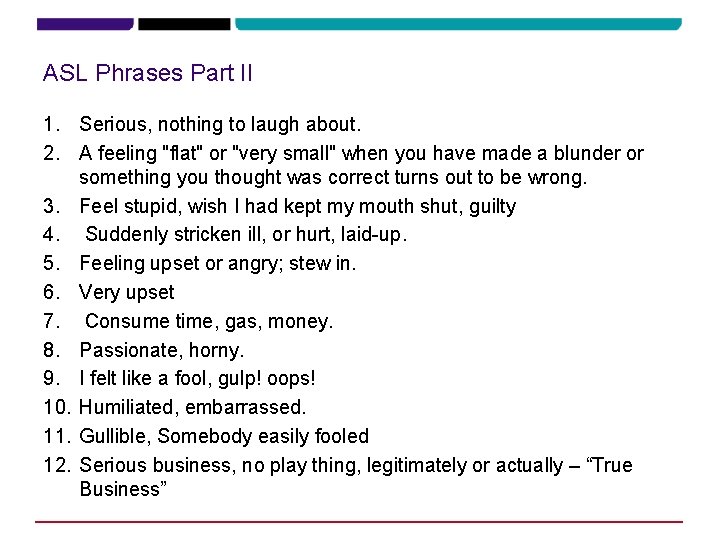 ASL Phrases Part II

1. Serious, nothing to laugh about.
2. A feeling "flat" or "very small" when you have made a blunder or something you thought was correct turns out to be wrong.
3. Feel stupid, wish I had kept my mouth shut, guilty
4. Suddenly stricken ill, or hurt, laid-up.
5. Feeling upset or angry; stew in.
6. Very upset
7. Consume time, gas, money.
8. Passionate, horny.
9. I felt like a fool, gulp! oops!
10. Humiliated, embarrassed.
11. Gullible, Somebody easily fooled
12. Serious business, no play thing, legitimately or actually – “True Business”